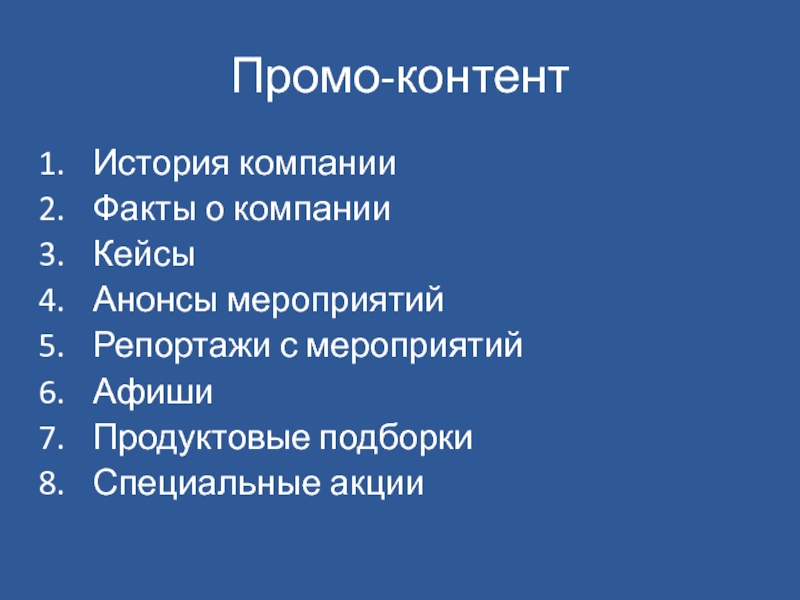 Промо-контент

1. История компании
2. Факты о компании
3. Кейсы
4. Анонсы мероприятий
5. Репортажи с мероприятий
6. Афиши
7. Продуктовые подборки
8. Специальные акции